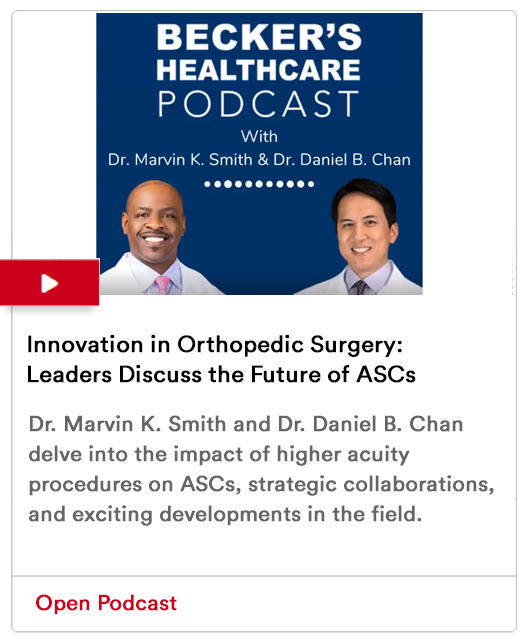 BECKER'S HEALTHCARE PODCAST

With

Dr. Marvin K. Smith & Dr. Daniel B. Chan

Innovation in Orthopedic Surgery: Leaders Discuss the Future of ASCs

Dr. Marvin K. Smith and Dr. Daniel B. Chan delve into the impact of higher acuity procedures on ASCs, strategic collaborations, and exciting developments in the field.

Open Podcast